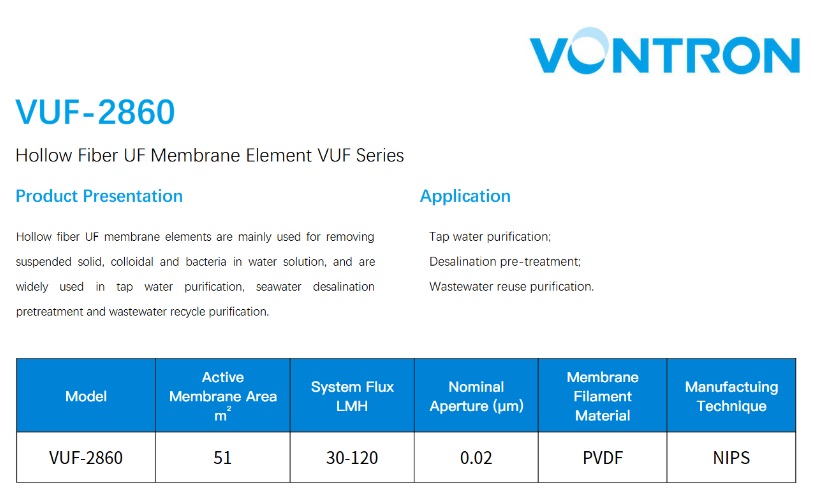 VONTRON

VUF-2860

Hollow Fiber UF Membrane Element VUF Series

Product Presentation

Hollow fiber UF membrane elements are mainly used for removing suspended solid, colloidal and bacteria in water solution, and are widely used in tap water purification, seawater desalination pretreatment and wastewater recycle purification.

Application

Tap water purification;
Desalination pre-treatment;
Wastewater reuse purification.

| Model | Active Membrane Area $m^2$ | System Flux LMH | Nominal Aperture (μm) | Membrane Filament Material | Manufactuing Technique |
|---|---|---|---|---|---|
| VUF-2860 | 51 | 30-120 | 0.02 | PVDF | NIPS |